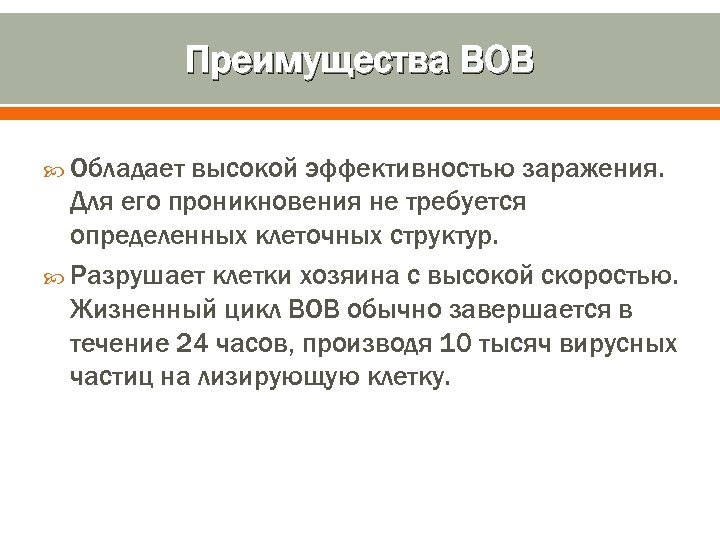 Преимущества ВОВ

Обладает высокой эффективностью заражения. Для его проникновения не требуется определенных клеточных структур.

Разрушает клетки хозяина с высокой скоростью. Жизненный цикл ВОВ обычно завершается в течение 24 часов, производя 10 тысяч вирусных частиц на лизирующую клетку.